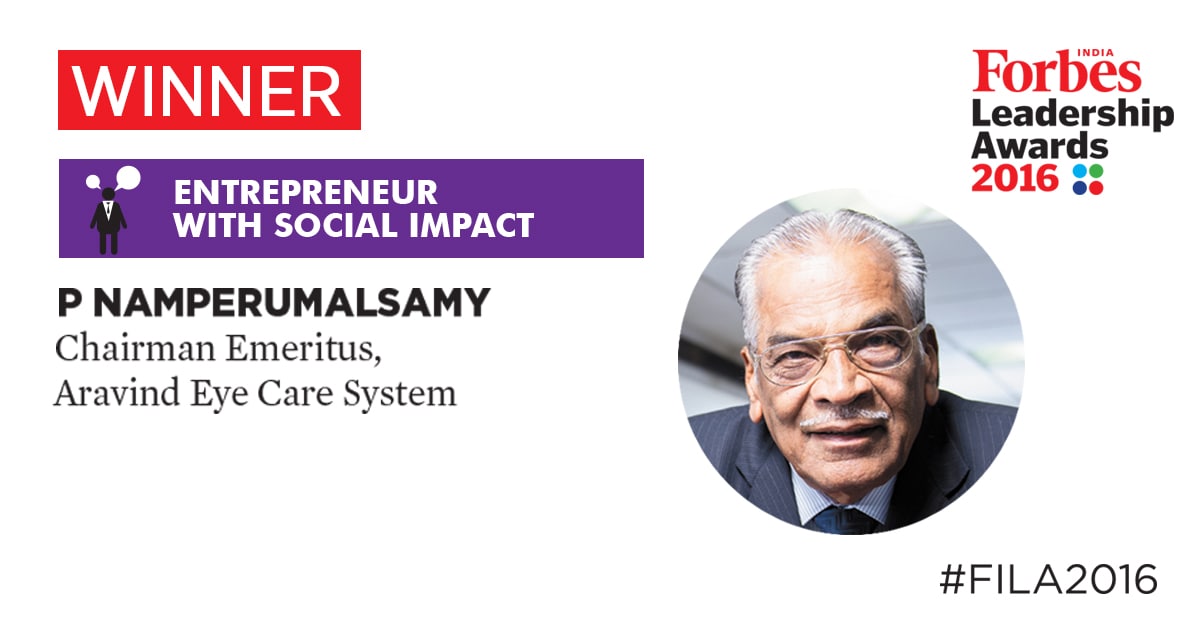 WINNER

ENTREPRENEUR WITH SOCIAL IMPACT

P NAMPERUMALSAMY
Chairman Emeritus, Aravind Eye Care System

INDIA
Forbes
Leadership Awards 2016

#FILA2016